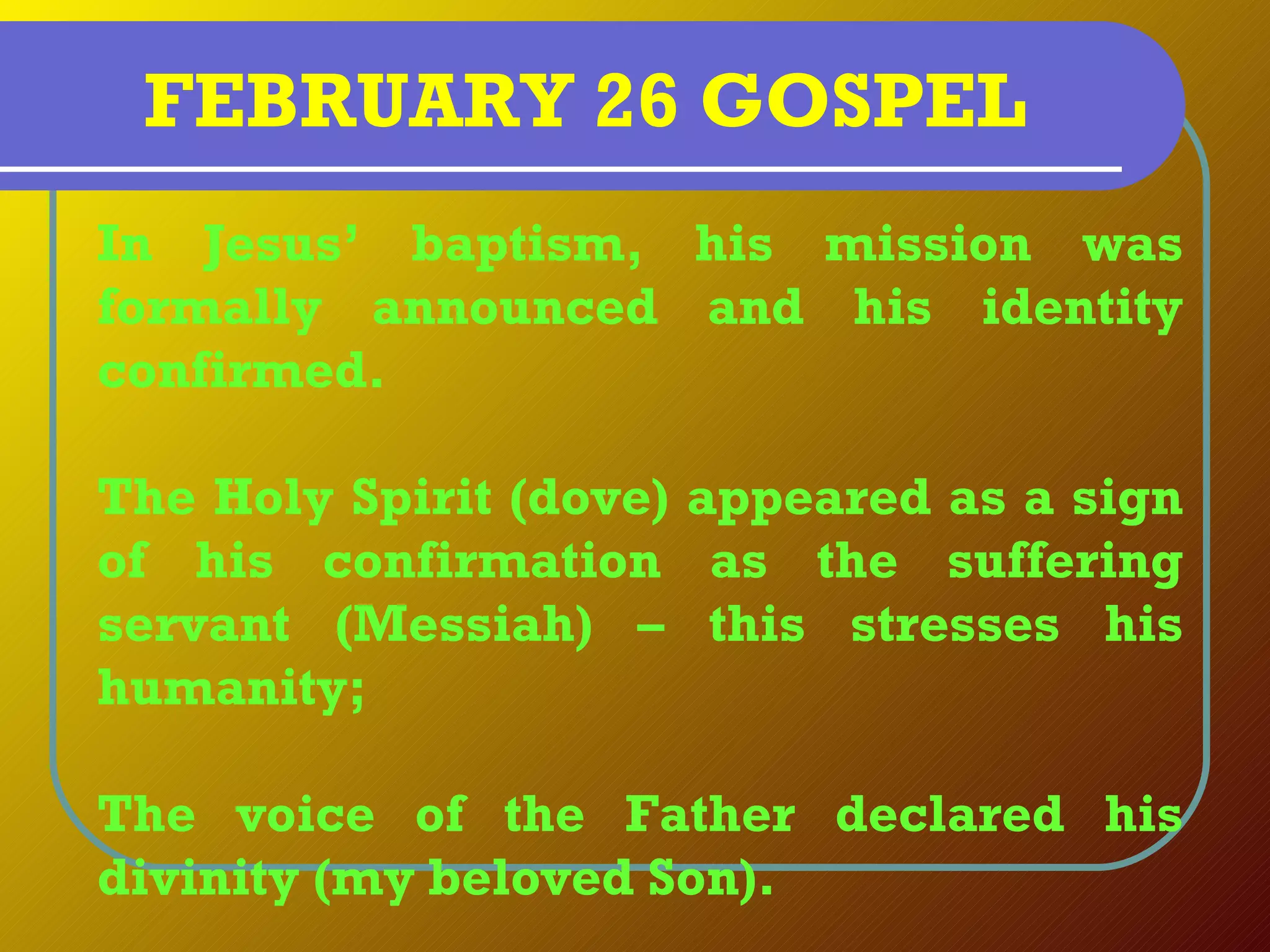 FEBRUARY 26 GOSPEL

In Jesus' baptism, his mission was formally announced and his identity confirmed.

The Holy Spirit (dove) appeared as a sign of his confirmation as the suffering servant (Messiah) – this stresses his humanity;

The voice of the Father declared his divinity (my beloved Son).